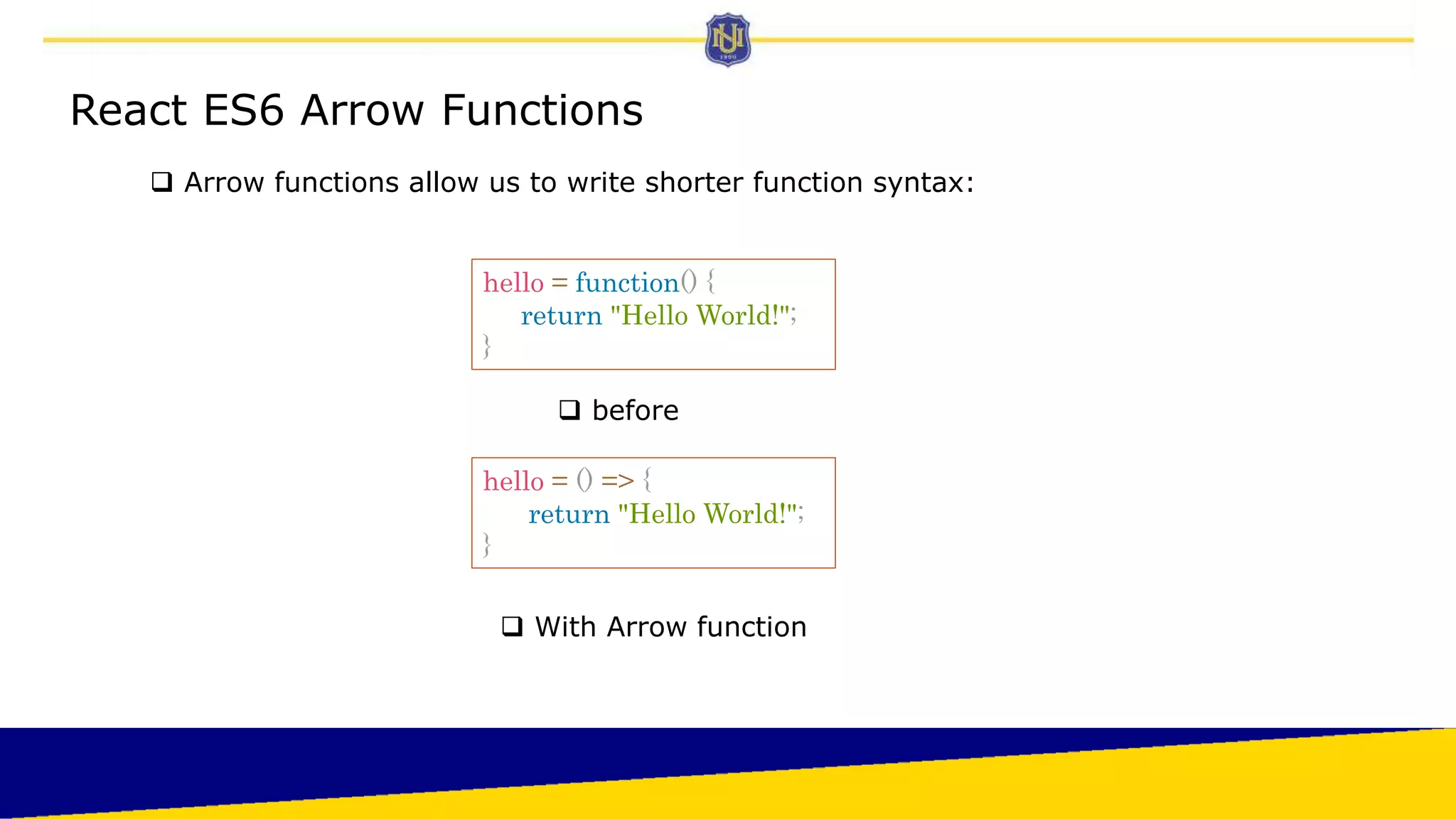 NU
1900

React ES6 Arrow Functions

❑ Arrow functions allow us to write shorter function syntax:

hello = function() {
return "Hello World!";
}

❑ before

hello = () => {
return "Hello World!";
}

❑ With Arrow function